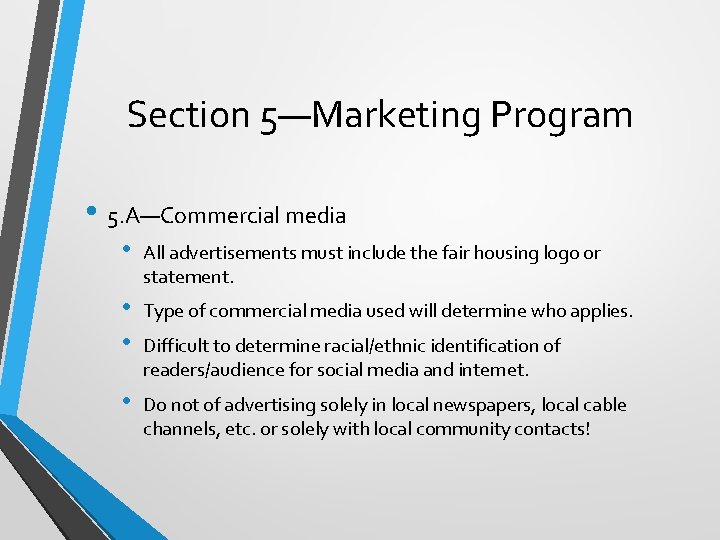 Section 5—Marketing Program

• 5.A—Commercial media

• All advertisements must include the fair housing logo or statement.

• Type of commercial media used will determine who applies.

• Difficult to determine racial/ethnic identification of readers/audience for social media and internet.

• Do not of advertising solely in local newspapers, local cable channels, etc. or solely with local community contacts!